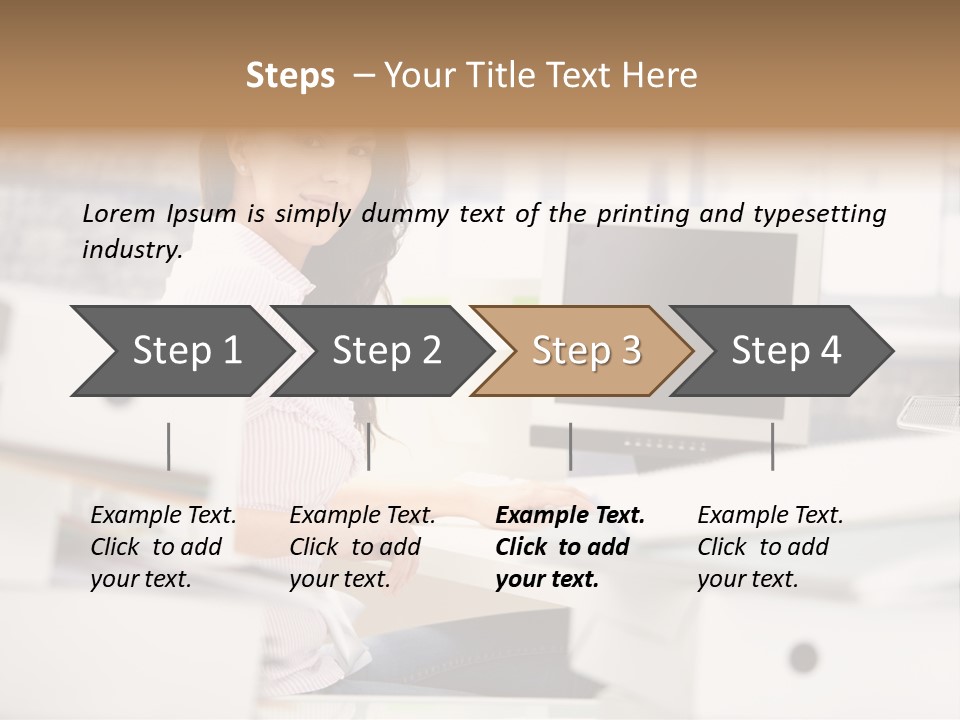 Steps – Your Title Text Here

Lorem Ipsum is simply dummy text of the printing and typesetting industry.

Step 1

Step 2

Step 3

Step 4

Example Text. Click to add your text.

Example Text. Click to add your text.

Example Text. Click to add your text.

Example Text. Click to add your text.